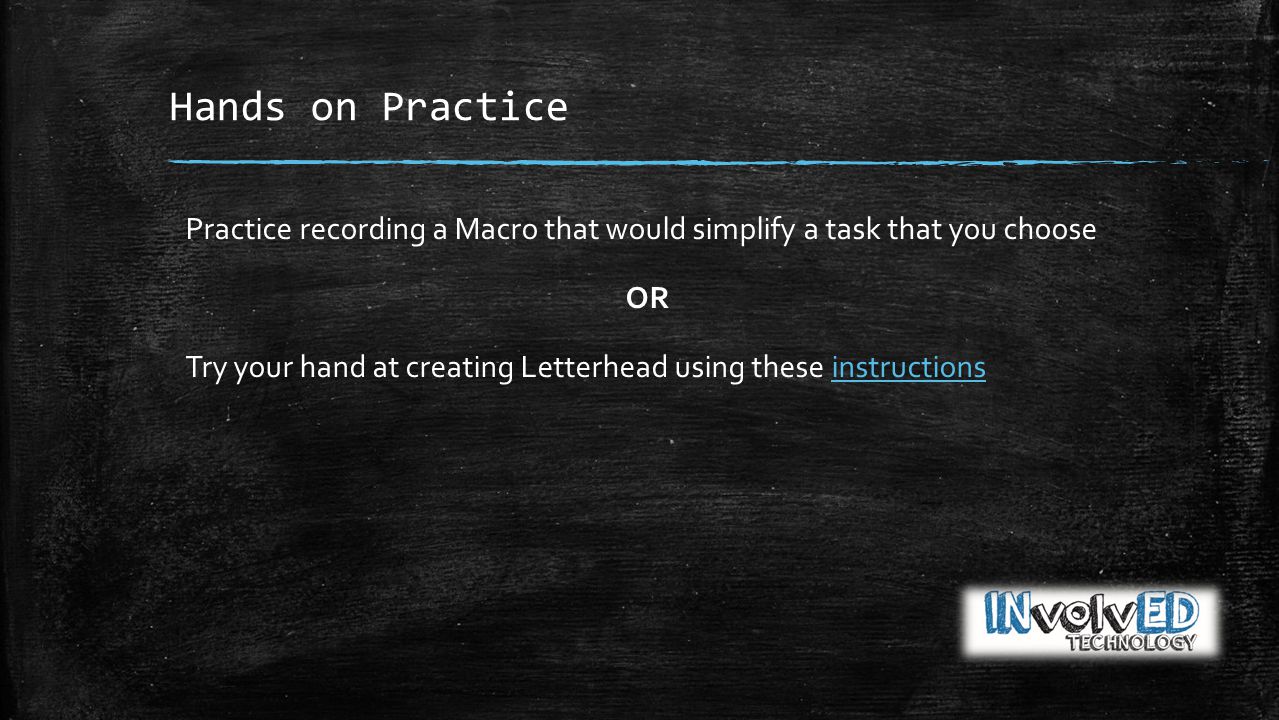 Hands on Practice

Practice recording a Macro that would simplify a task that you choose

OR

Try your hand at creating Letterhead using these instructions

INvolvED TECHNOLOGY